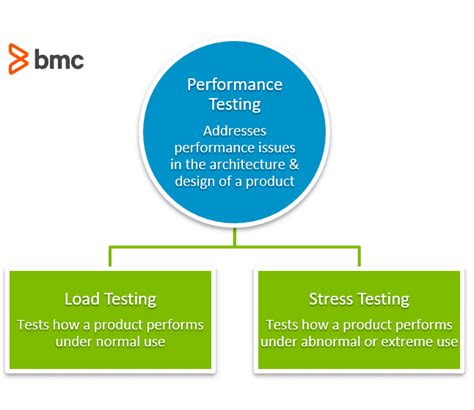 bmc

Performance Testing

Addresses performance issues in the architecture & design of a product

Load Testing

Tests how a product performs under normal use

Stress Testing

Tests how a product performs under abnormal or extreme use